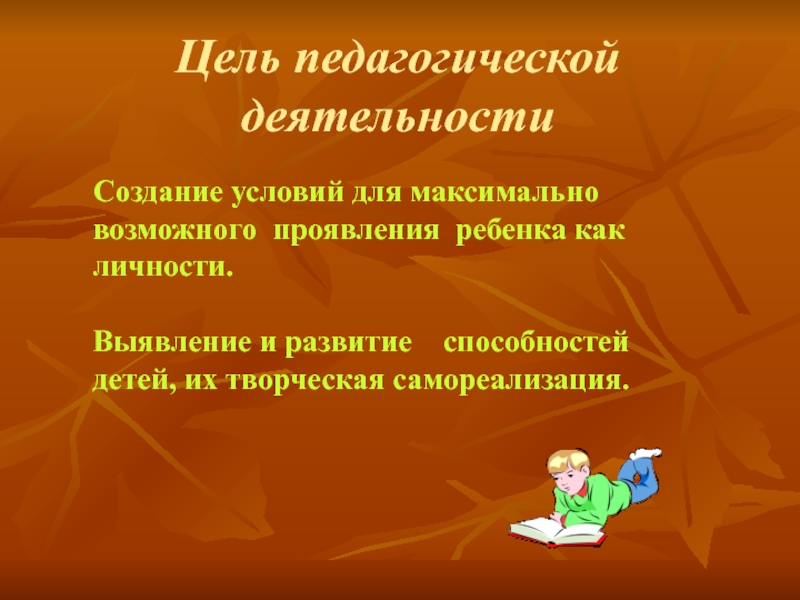 Цель педагогической деятельности

Создание условий для максимально возможного проявления ребенка как личности.

Выявление и развитие способностей детей, их творческая самореализация.